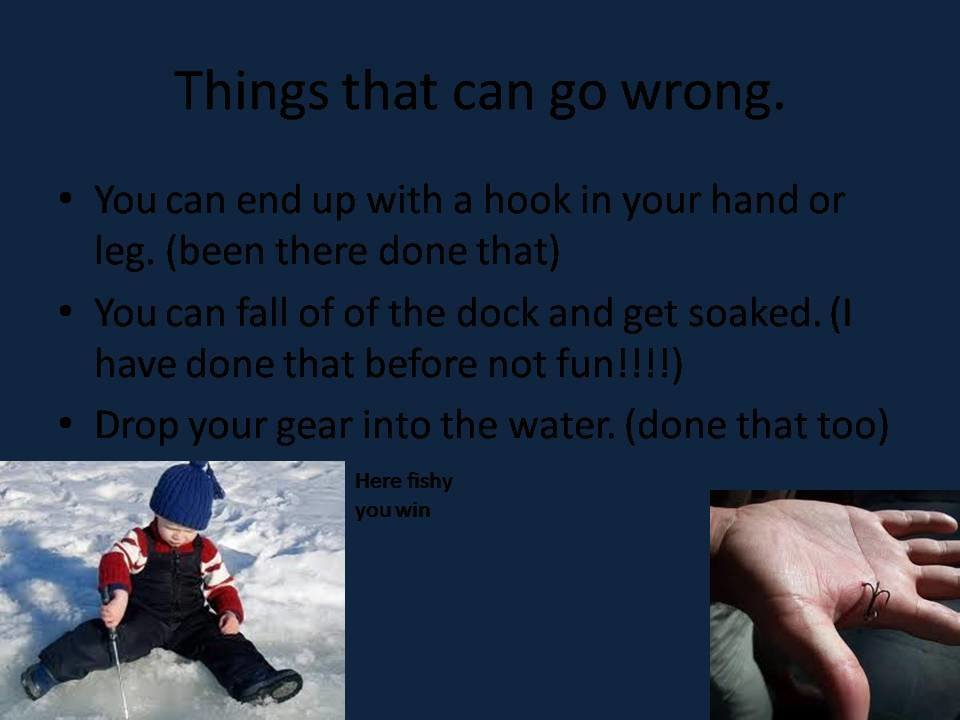 Things that can go wrong.

• You can end up with a hook in your hand or leg. (been there done that)
• You can fall of of the dock and get soaked. (I have done that before not fun!!!!)
• Drop your gear into the water. (done that too)

Here fishy you win